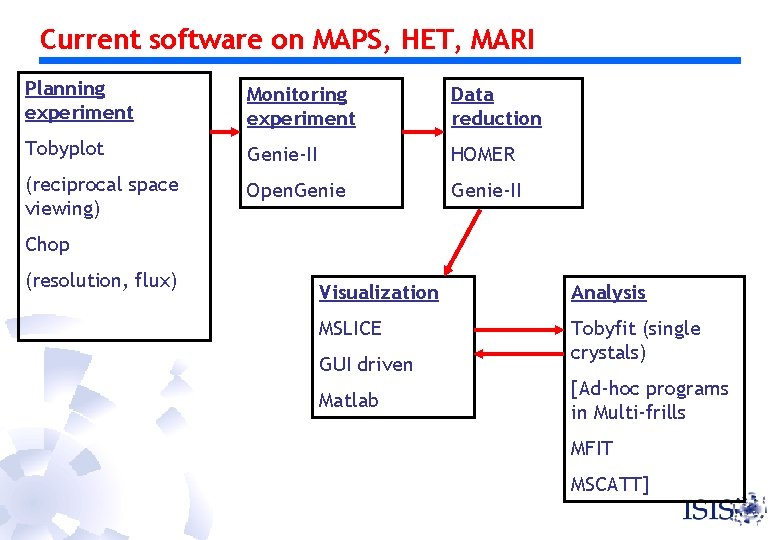 Current software on MAPS, HET, MARI

Planning experiment

Tobyplot

(reciprocal space viewing)

Chop

(resolution, flux)

Monitoring experiment

Genie-II

OpenGenie

Data reduction

HOMER

Genie-II

Visualization

MSLICE

GUI driven

Matlab

Analysis

Tobyfit (single crystals)

[Ad-hoc programs in Multi-frills

MFIT

MSCATT]

ISIS